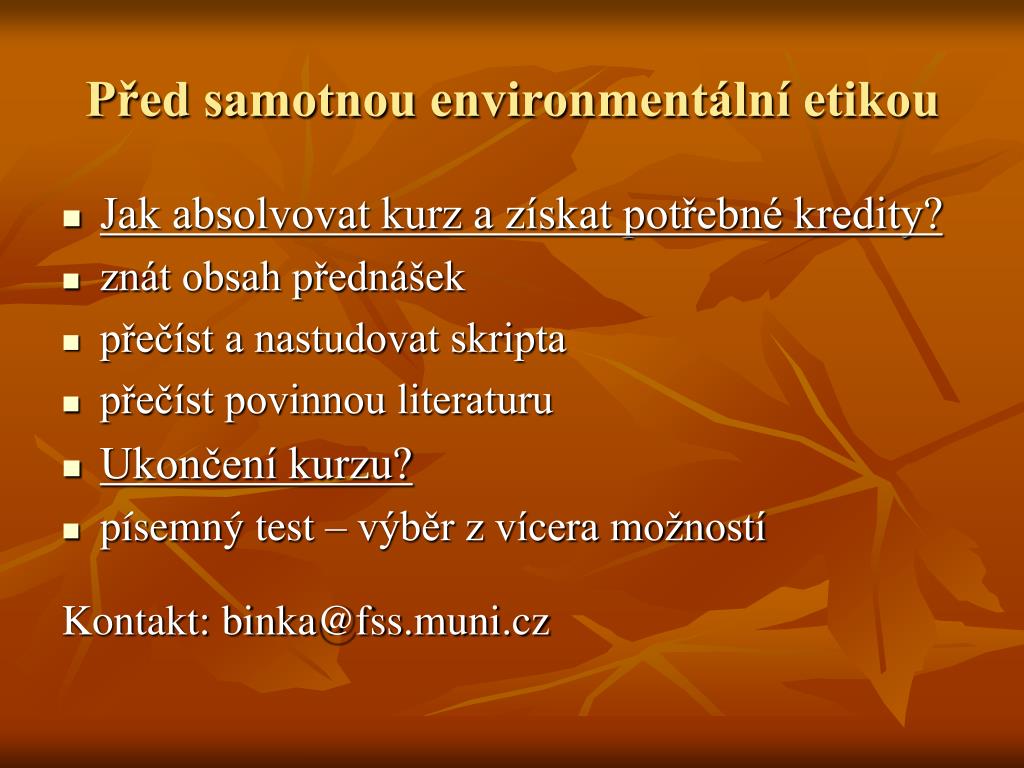 Před samotnou environmentální etikou

- Jak absolvovat kurz a získat potřebné kredity?
- znát obsah přednášek
- přečíst a nastudovat skripta
- přečíst povinnou literaturu
- Ukončení kurzu?
- písemný test – výběr z vícera možností

Kontakt: binka@fss.muni.cz